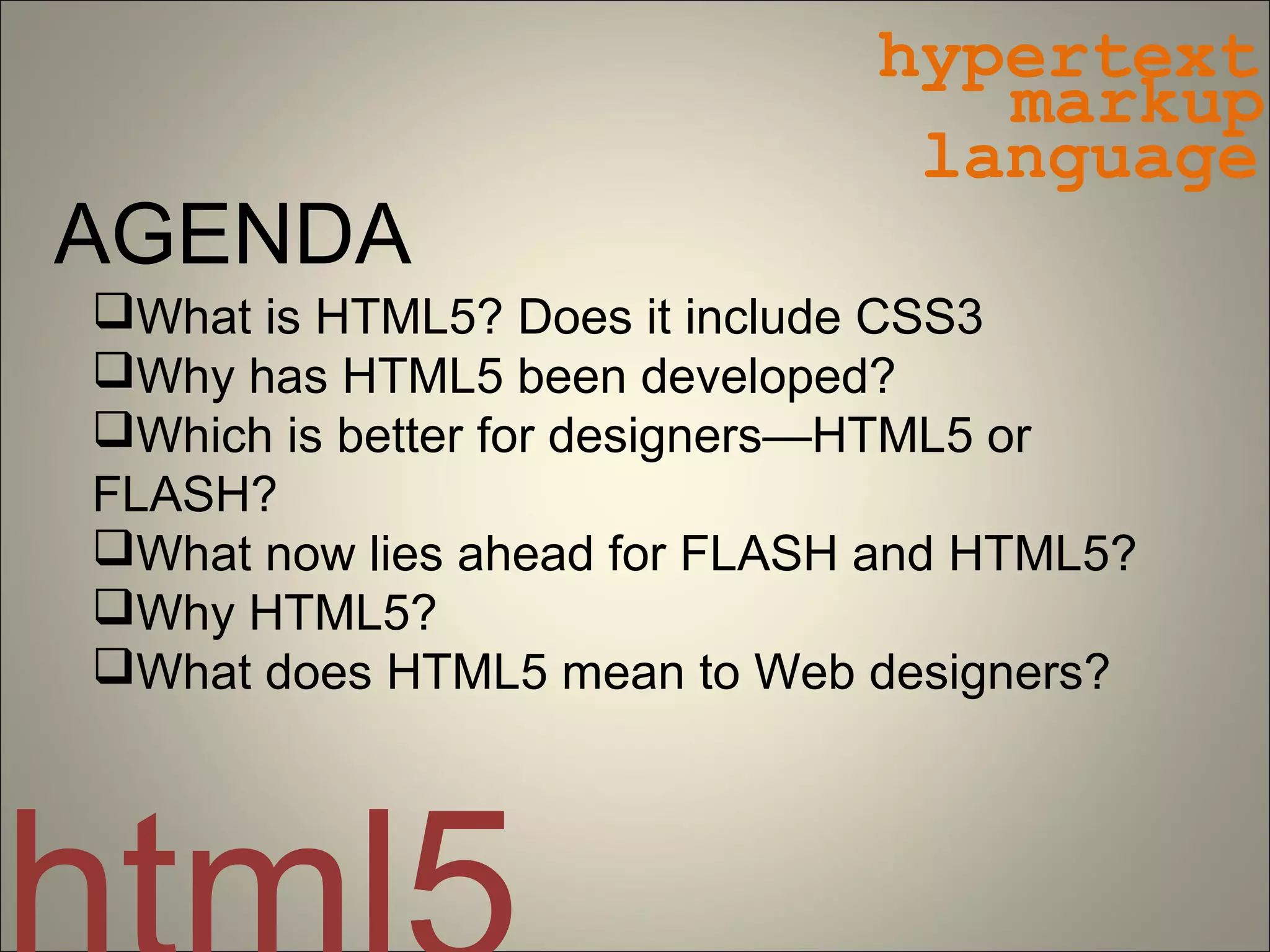 hypertext
markup
language

AGENDA

❑What is HTML5? Does it include CSS3
❑Why has HTML5 been developed?
❑Which is better for designers—HTML5 or FLASH?
❑What now lies ahead for FLASH and HTML5?
❑Why HTML5?
❑What does HTML5 mean to Web designers?

html5